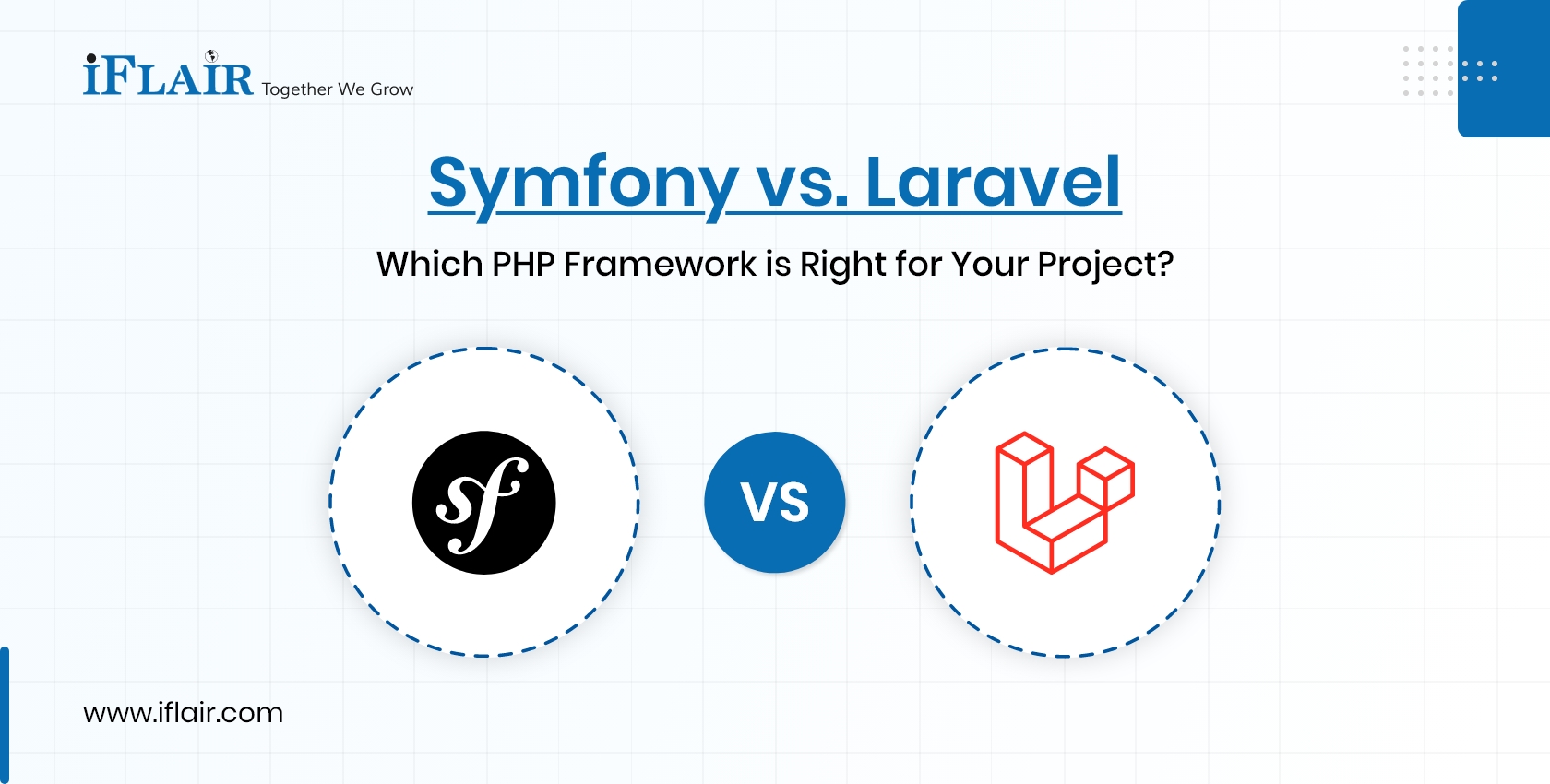 iFLAIR Together We Grow

Symfony vs. Laravel

Which PHP Framework is Right for Your Project?

sf

VS

www.iflair.com